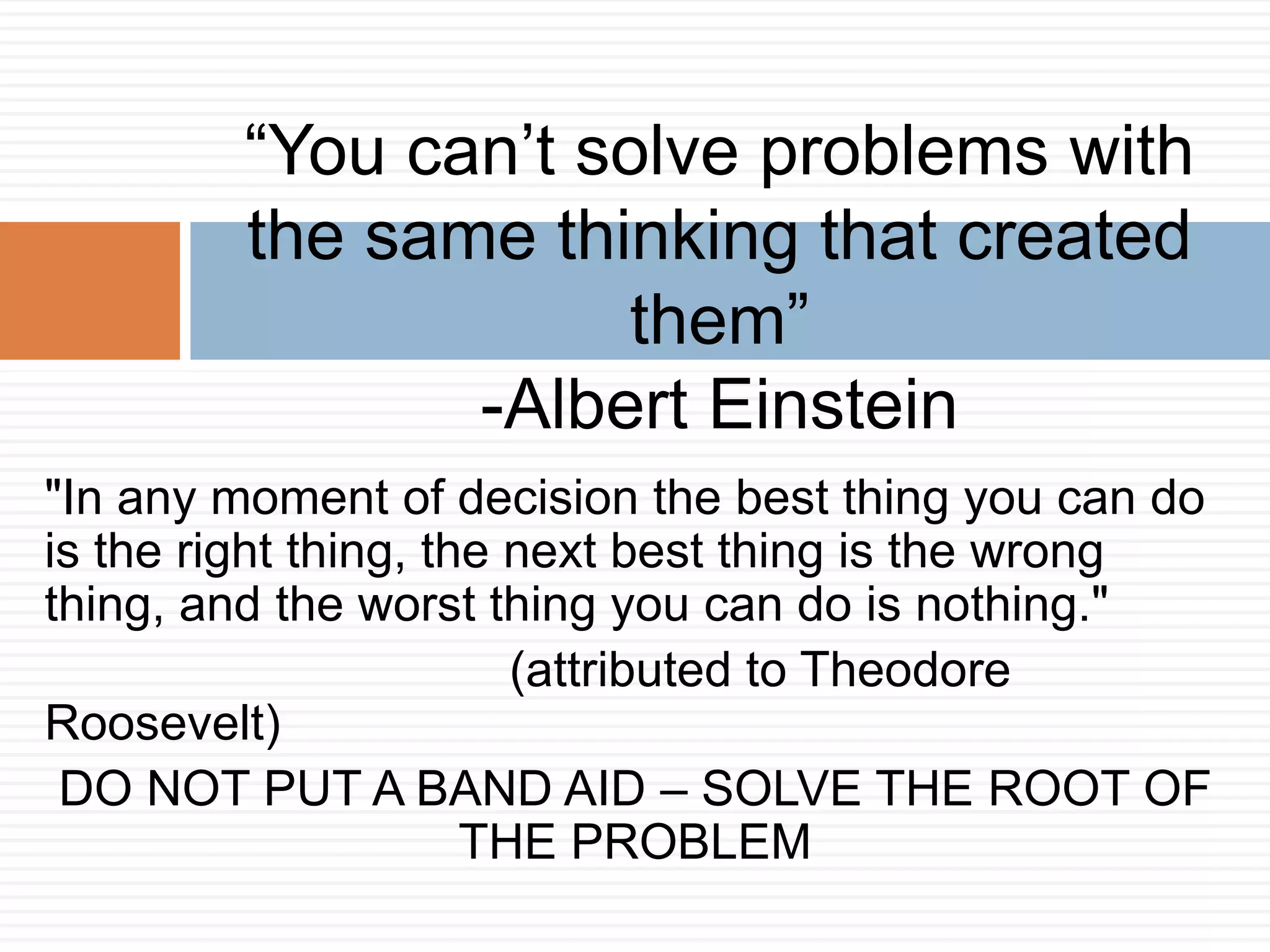 “You can’t solve problems with the same thinking that created them”
-Albert Einstein

"In any moment of decision the best thing you can do is the right thing, the next best thing is the wrong thing, and the worst thing you can do is nothing."
(attributed to Theodore Roosevelt)

DO NOT PUT A BAND AID – SOLVE THE ROOT OF THE PROBLEM